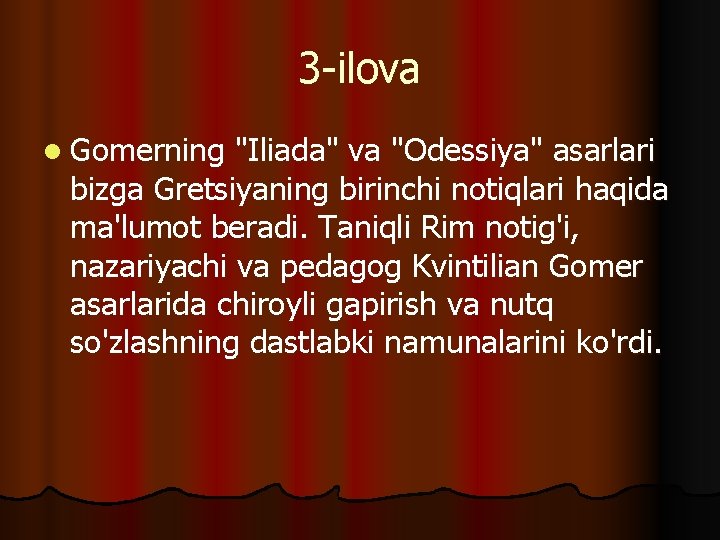 3-ilova

Gomerning "Iliada" va "Odessiya" asarlari bizga Gretsiyaning birinchi notiqlari haqida ma'lumot beradi. Taniqli Rim notig'i, nazariyachi va pedagog Kvintilian Gomer asarlarida chiroyli gapirish va nutq so'zlashning dastlabki namunalarini ko'rdi.